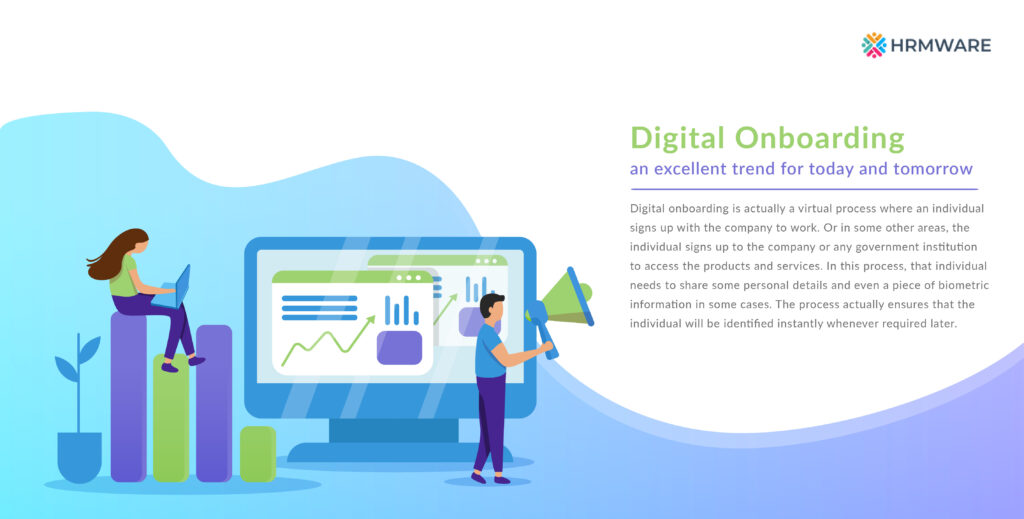 HRMWARE

Digital Onboarding

an excellent trend for today and tomorrow

Digital onboarding is actually a virtual process where an individual signs up with the company to work. Or in some other areas, the individual signs up to the company or any government institution to access the products and services. In this process, that individual needs to share some personal details and even a piece of biometric information in some cases. The process actually ensures that the individual will be identified instantly whenever required later.